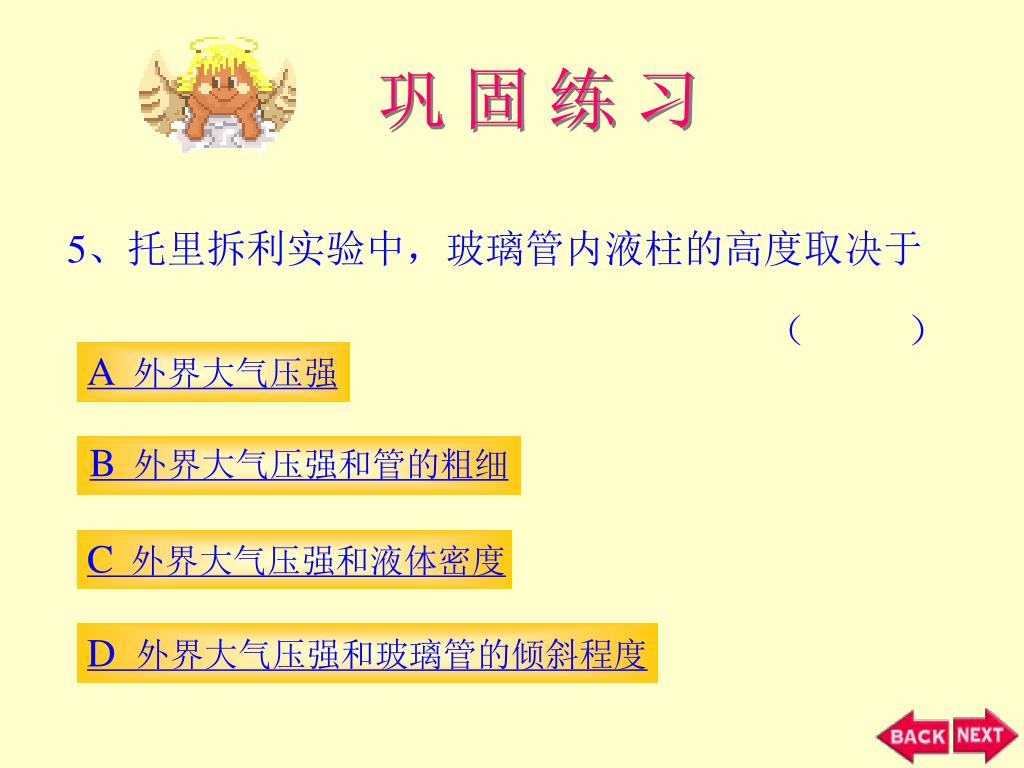 巩 固 练 习

5、托里拆利实验中，玻璃管内液柱的高度取决于

（　　）

A 外界大气压强

B 外界大气压强和管的粗细

C 外界大气压强和液体密度

D 外界大气压强和玻璃管的倾斜程度

BACK NEXT